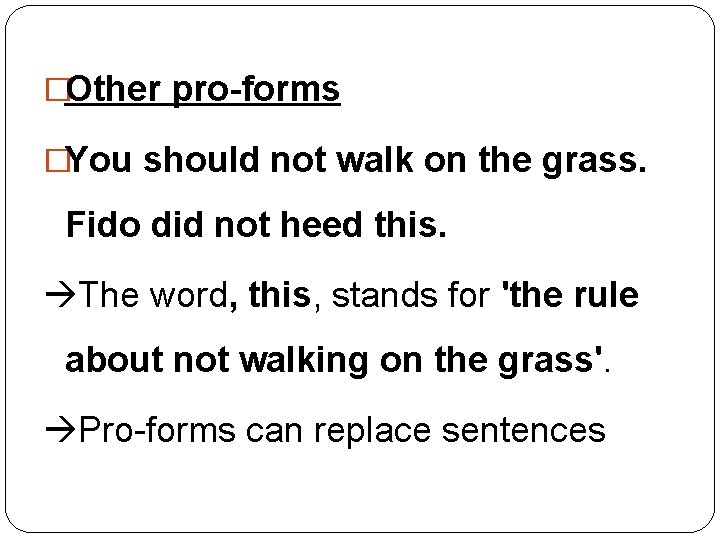 □Other pro-forms

□You should not walk on the grass. Fido did not heed this.

→The word, this, stands for 'the rule about not walking on the grass'.

→Pro-forms can replace sentences